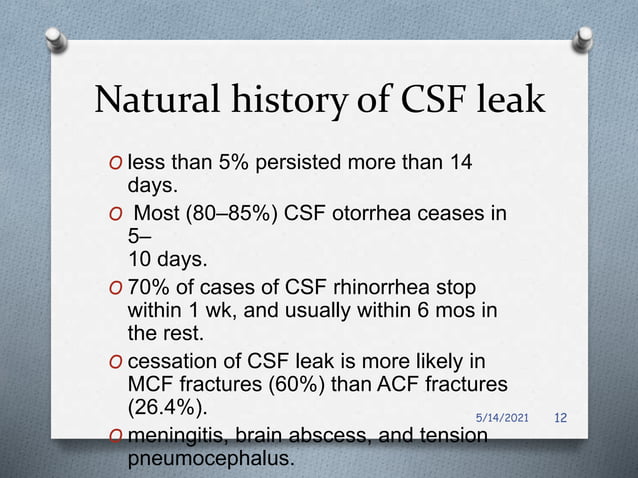 Natural history of CSF leak

O less than 5% persisted more than 14 days.

O Most (80–85%) CSF otorrhea ceases in 5–
10 days.

O 70% of cases of CSF rhinorrhea stop within 1 wk, and usually within 6 mos in the rest.

O cessation of CSF leak is more likely in MCF fractures (60%) than ACF fractures (26.4%).

O meningitis, brain abscess, and tension pneumocephalus.

5/14/2021 12